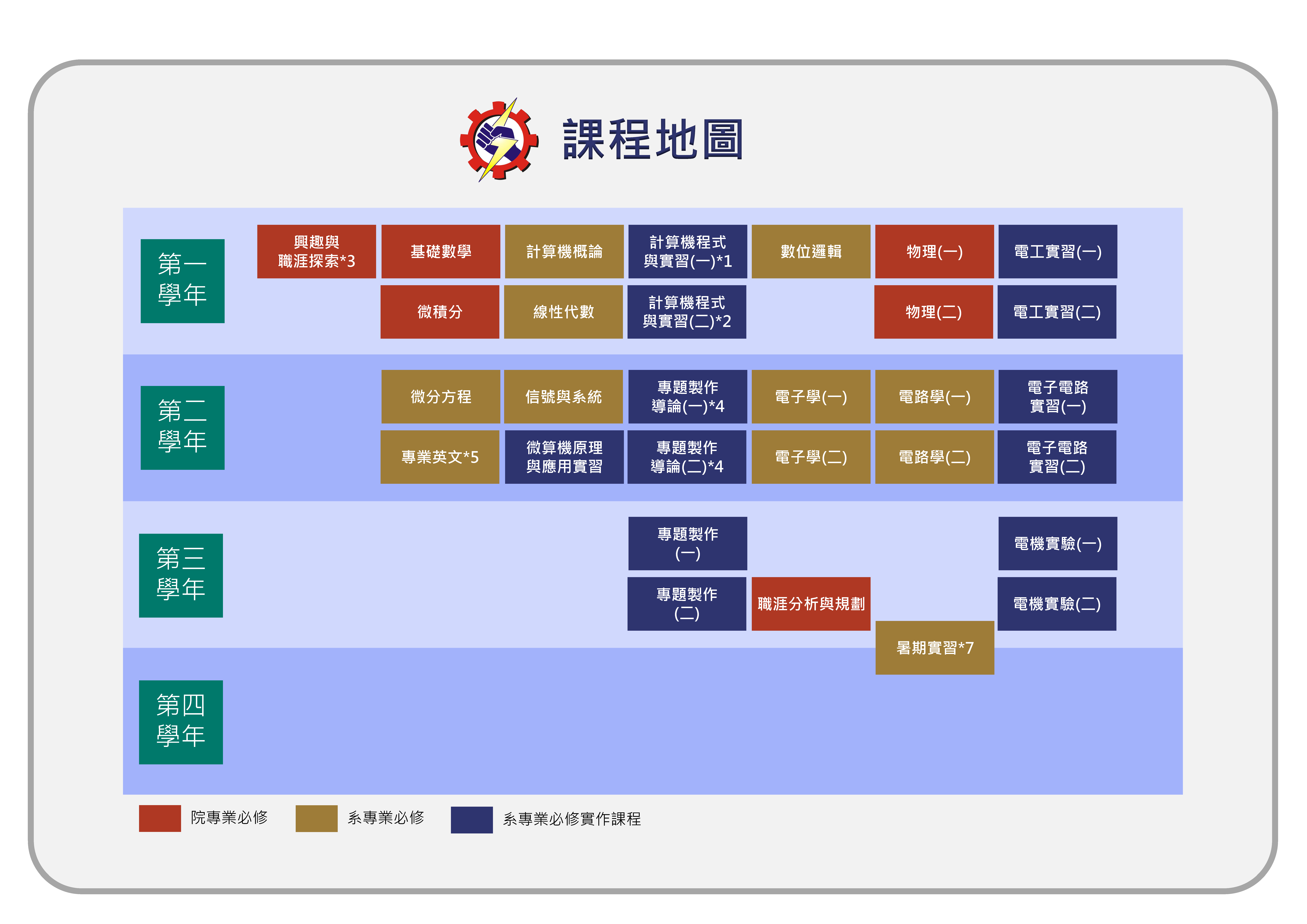 課程地圖

第一學年

興趣與職涯探索*3
基礎數學
計算機概論
計算機程式與實習(一)*1
數位邏輯
物理(一)
電工實習(一)

微積分
線性代數
計算機程式與實習(二)*2
物理(二)
電工實習(二)

第二學年

微分方程
信號與系統
專題製作導論(一)*4
電子學(一)
電路學(一)
電子電路實習(一)

專業英文*5
微算機原理與應用實習
專題製作導論(二)*4
電子學(二)
電路學(二)
電子電路實習(二)

第三學年

專題製作(一)
電機實驗(一)

專題製作(二)
職涯分析與規劃
電機實驗(二)

暑期實習*7

第四學年

院專業必修
系專業必修
系專業必修實作課程